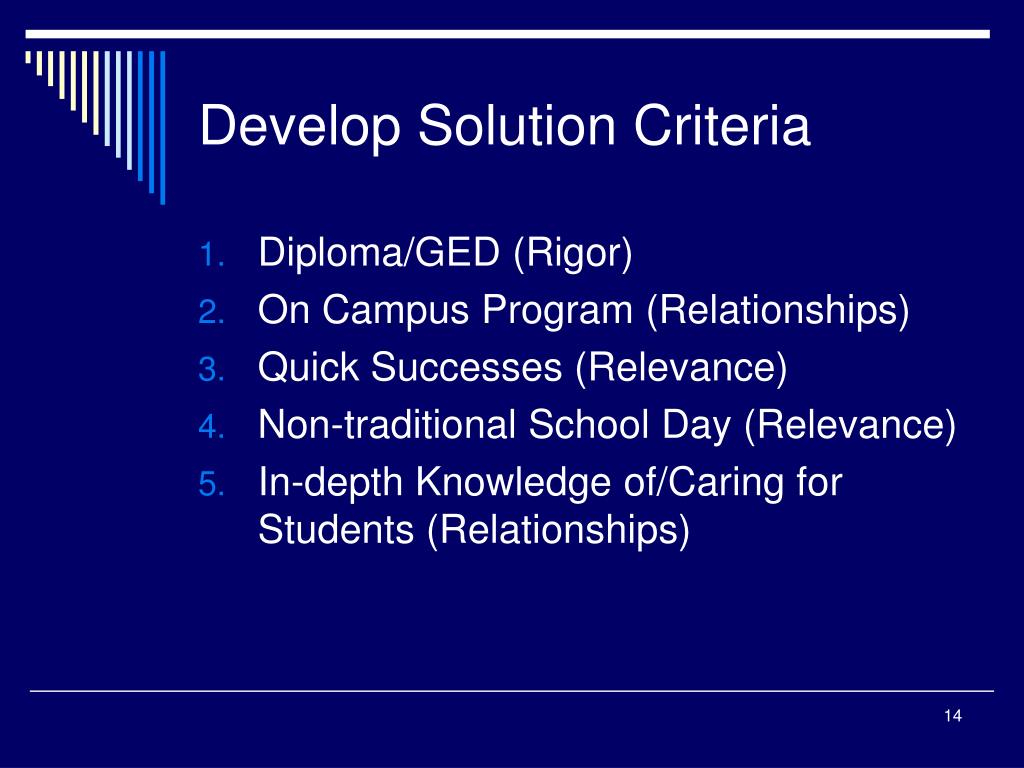 Develop Solution Criteria

1. Diploma/GED (Rigor)
2. On Campus Program (Relationships)
3. Quick Successes (Relevance)
4. Non-traditional School Day (Relevance)
5. In-depth Knowledge of/Caring for Students (Relationships)

14